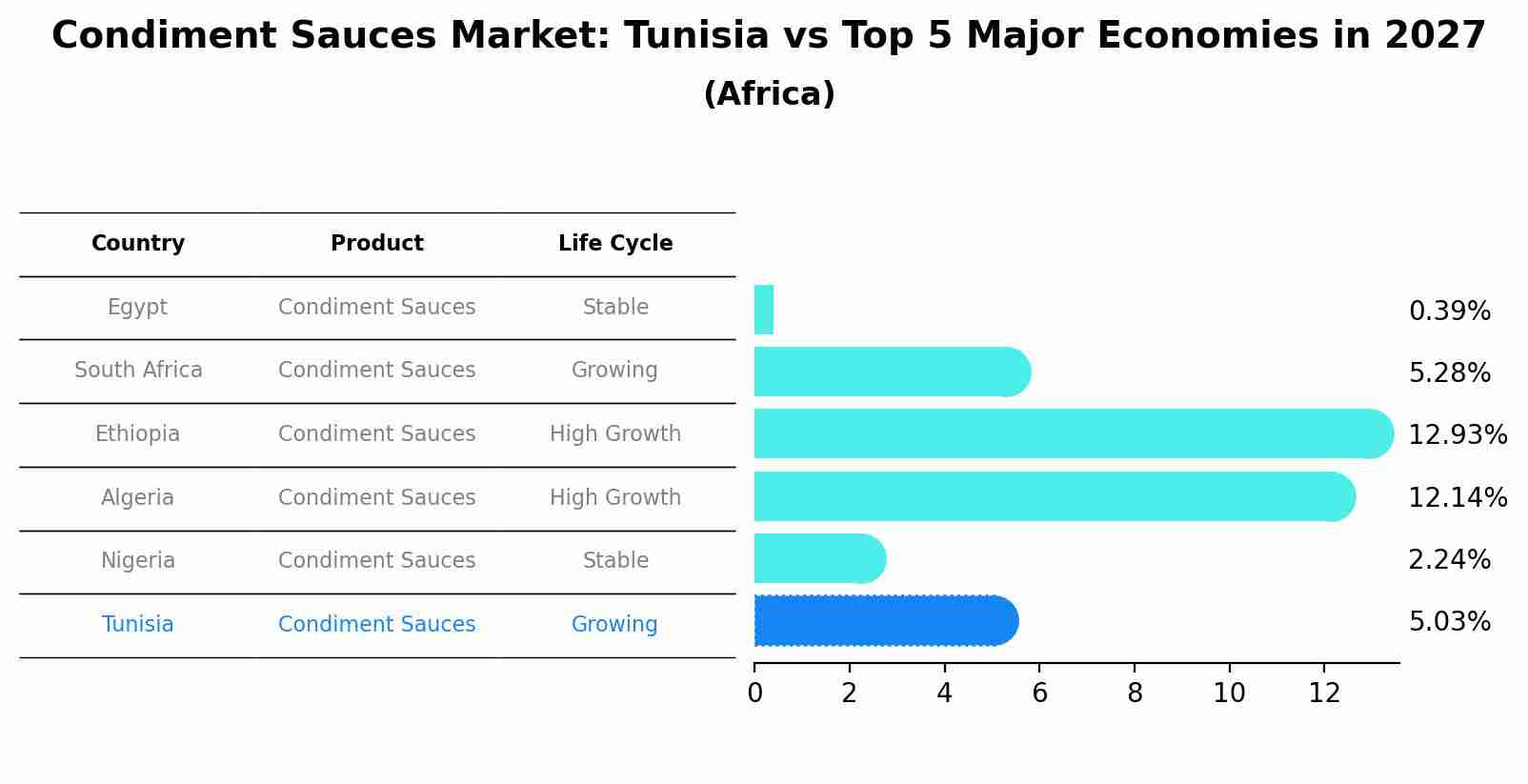 Condiment Sauces Market: Tunisia vs Top 5 Major Economies in 2027
(Africa)

| Country | Product | Life Cycle |
|---|---|---|
| Egypt | Condiment Sauces | Stable |
| South Africa | Condiment Sauces | Growing |
| Ethiopia | Condiment Sauces | High Growth |
| Algeria | Condiment Sauces | High Growth |
| Nigeria | Condiment Sauces | Stable |
| Tunisia | Condiment Sauces | Growing |

0.39%
5.28%
12.93%
12.14%
2.24%
5.03%

0 2 4 6 8 10 12